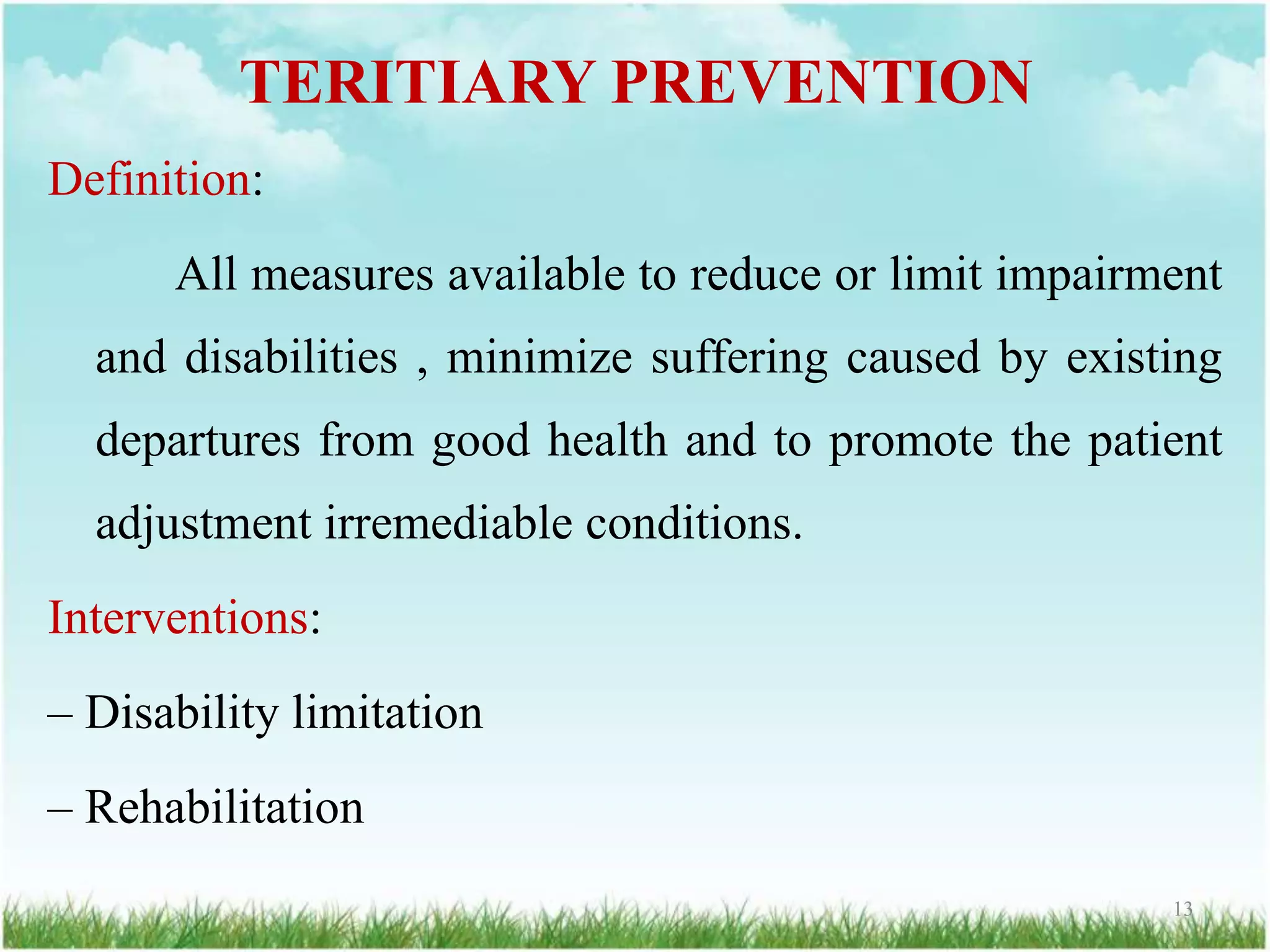 TERITIARY PREVENTION

Definition:

All measures available to reduce or limit impairment and disabilities , minimize suffering caused by existing departures from good health and to promote the patient adjustment irremediable conditions.

Interventions:

– Disability limitation

– Rehabilitation

13